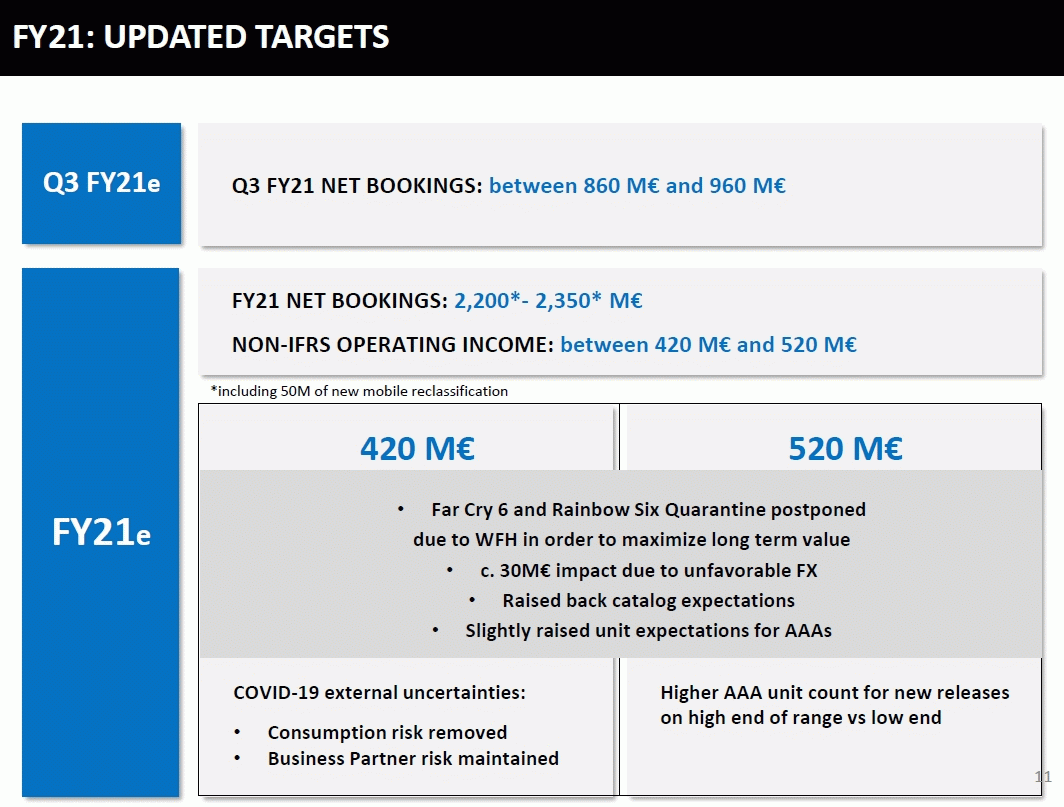 FY21: UPDATED TARGETS

Q3 FY21e

Q3 FY21 NET BOOKINGS: between 860 M€ and 960 M€

FY21e

FY21 NET BOOKINGS: 2,200*- 2,350* M€

NON-IFRS OPERATING INCOME: between 420 M€ and 520 M€

*including 50M of new mobile reclassification

420 M€

520 M€

• Far Cry 6 and Rainbow Six Quarantine postponed due to WFH in order to maximize long term value
• c. 30M€ impact due to unfavorable FX
• Raised back catalog expectations
• Slightly raised unit expectations for AAAs

COVID-19 external uncertainties:
• Consumption risk removed
• Business Partner risk maintained

Higher AAA unit count for new releases on high end of range vs low end

11